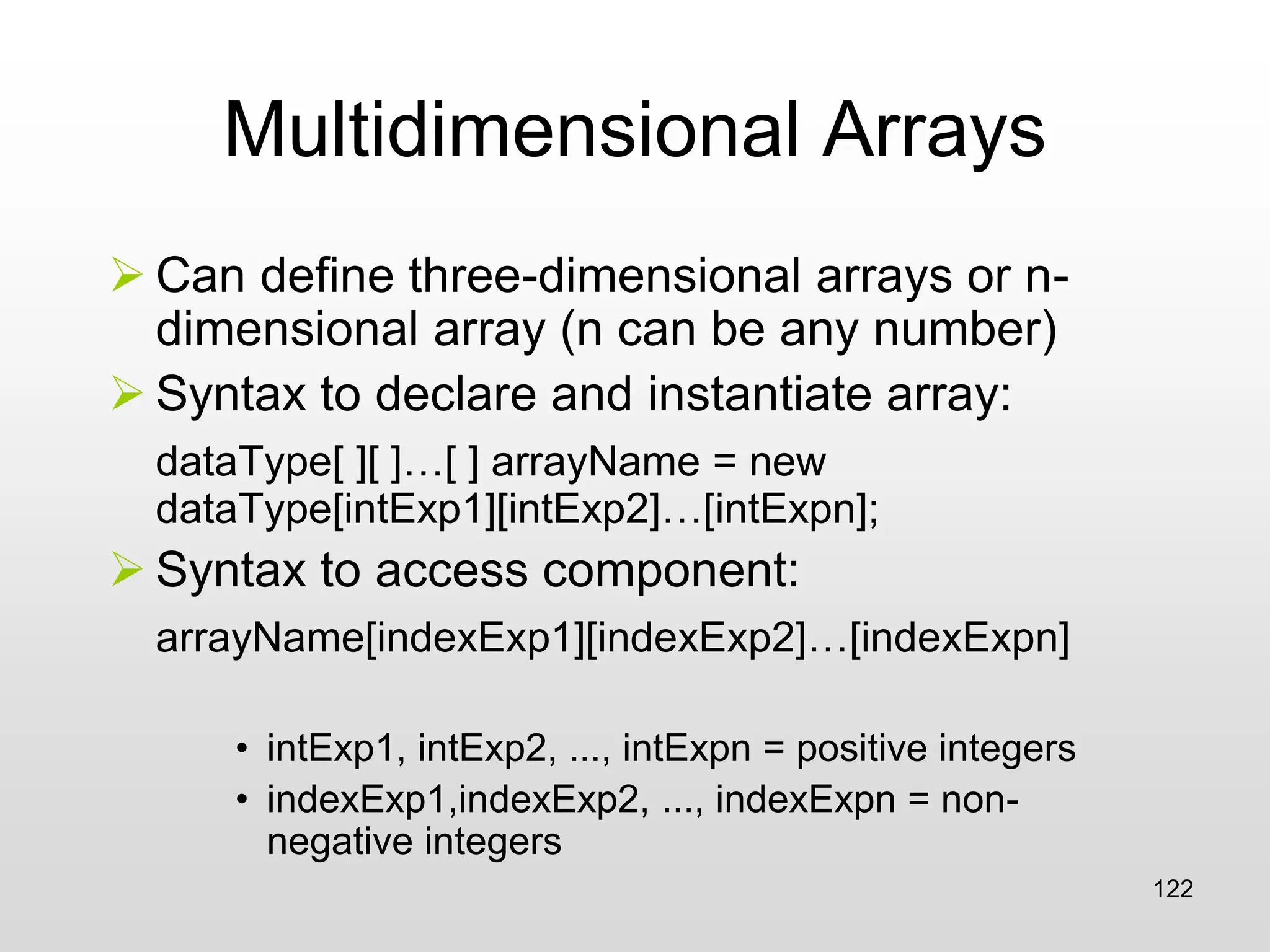 Multidimensional Arrays

➢ Can define three-dimensional arrays or n-dimensional array (n can be any number)

➢ Syntax to declare and instantiate array:

dataType[ ][ ]…[ ] arrayName = new dataType[intExp1][intExp2]…[intExpn];

➢ Syntax to access component:

arrayName[indexExp1][indexExp2]…[indexExpn]

• intExp1, intExp2, ..., intExpn = positive integers
• indexExp1,indexExp2, ..., indexExpn = non-negative integers

122